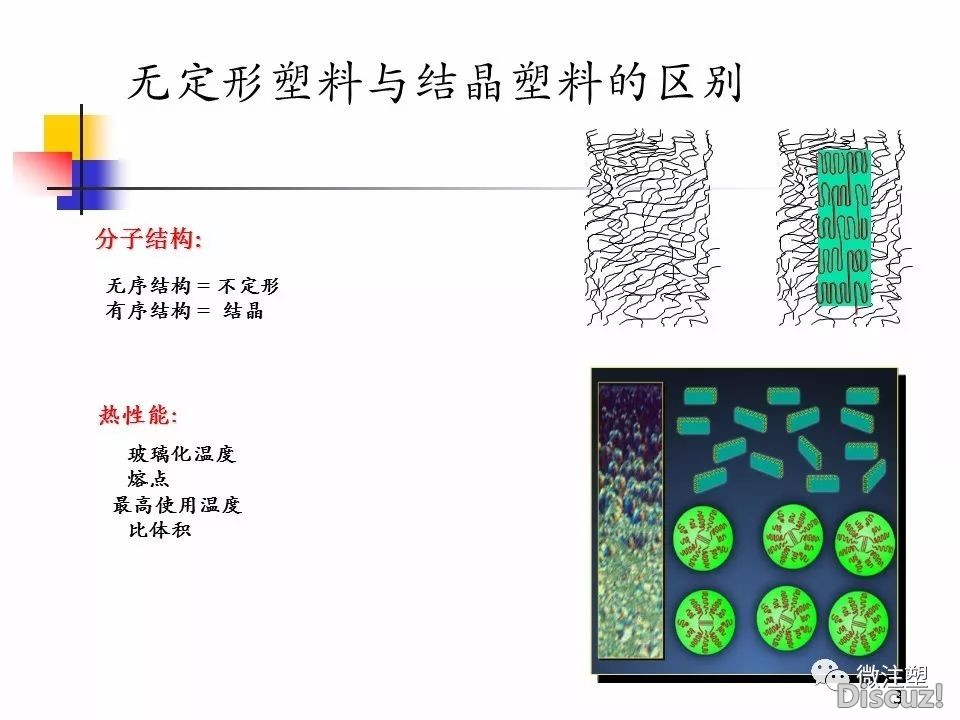 无定形塑料与结晶塑料的区别

分子结构:

无序结构 = 不定形
有序结构 = 结晶

热性能:

玻璃化温度
熔点
最高使用温度
比体积

微注塑
Discuz!
3